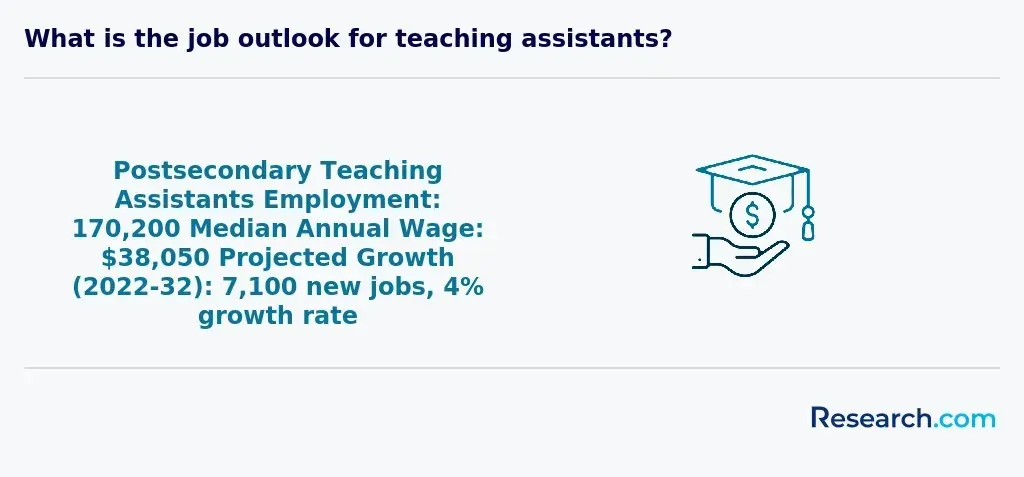 What is the job outlook for teaching assistants?

Postsecondary Teaching Assistants Employment: 170,200 Median Annual Wage: \$38,050 Projected Growth (2022-32): 7,100 new jobs, 4% growth rate

\$

Research.com